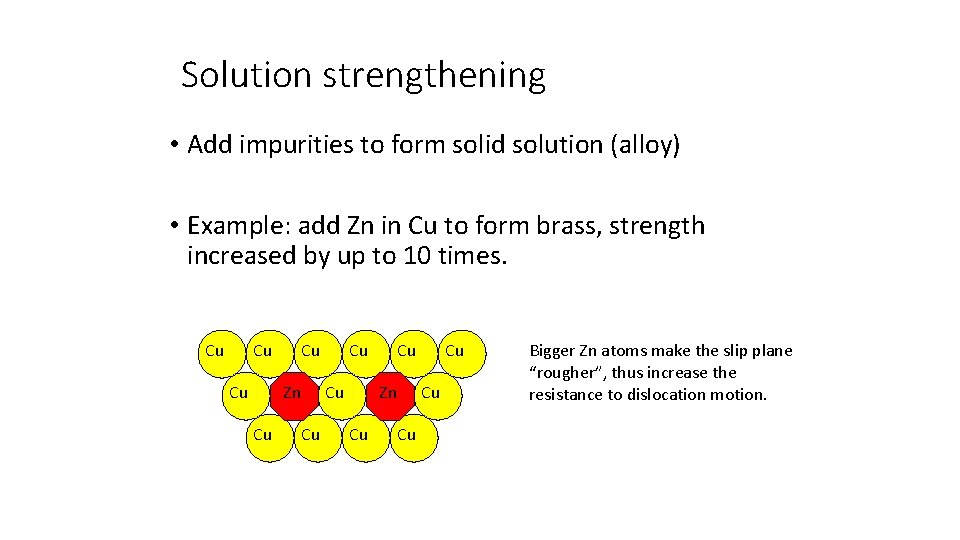 Solution strengthening

• Add impurities to form solid solution (alloy)

• Example: add Zn in Cu to form brass, strength increased by up to 10 times.

Cu Cu Cu Cu Cu Cu

Cu Zn Cu Zn Cu

Cu Cu Cu Cu

Bigger Zn atoms make the slip plane "rougher", thus increase the resistance to dislocation motion.